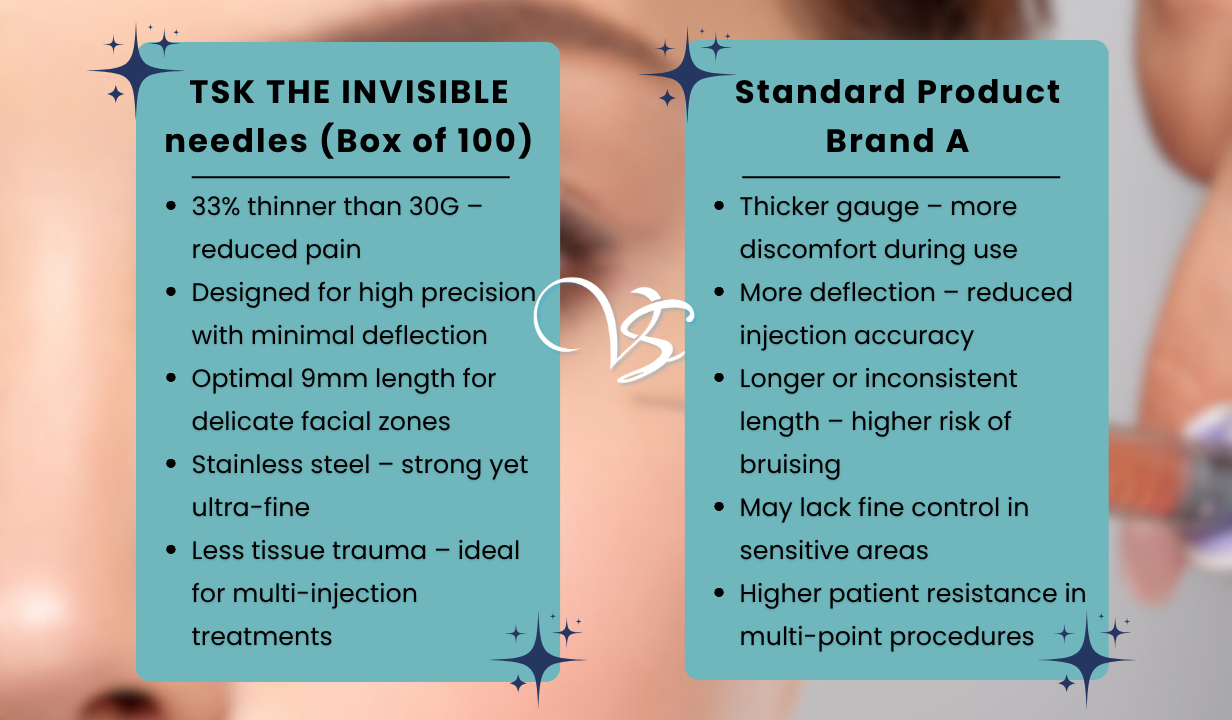 TSK THE INVISIBLE needles (Box of 100)

- 33% thinner than 30G – reduced pain
- Designed for high precision with minimal deflection
- Optimal 9mm length for delicate facial zones
- Stainless steel – strong yet ultra-fine
- Less tissue trauma – ideal for multi-injection treatments

VS

Standard Product Brand A

- Thicker gauge – more discomfort during use
- More deflection – reduced injection accuracy
- Longer or inconsistent length – higher risk of bruising
- May lack fine control in sensitive areas
- Higher patient resistance in multi-point procedures